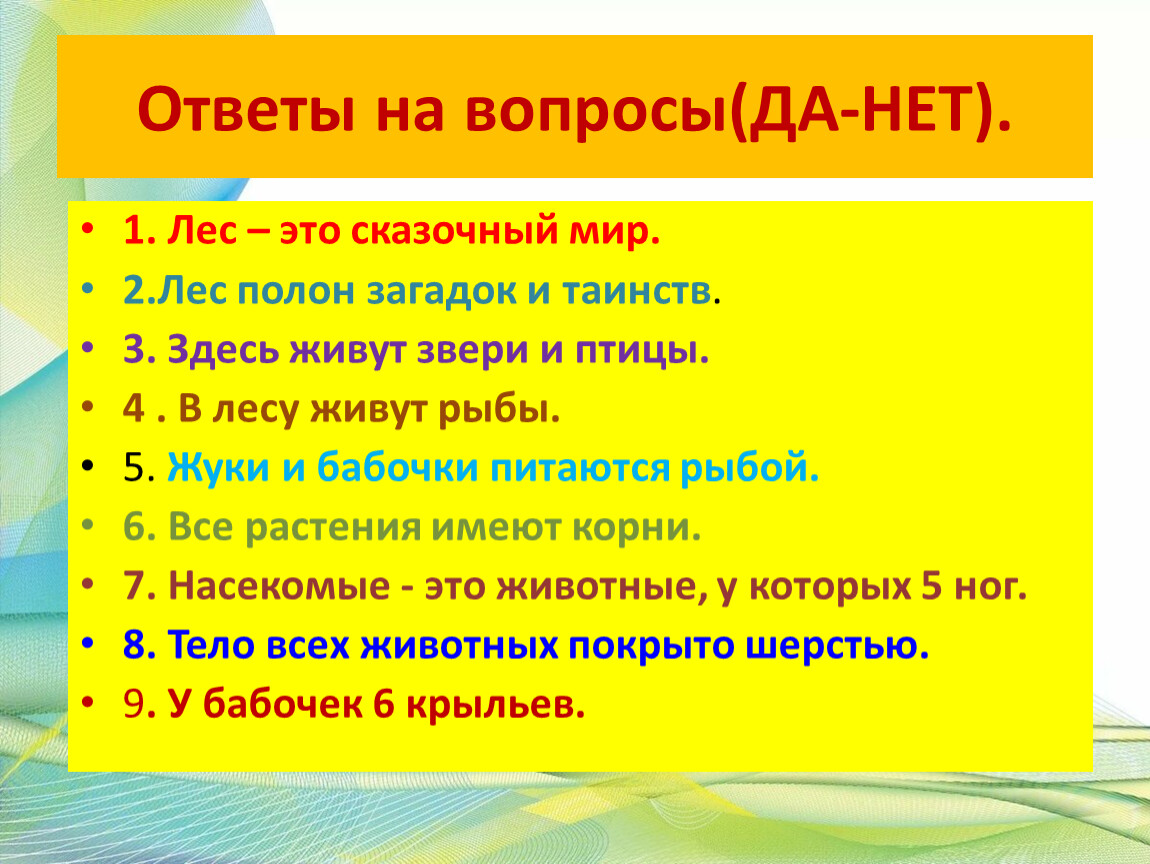 Ответы на вопросы(ДА-НЕТ).

• 1. Лес – это сказочный мир.
• 2.Лес полон загадок и таинств.
• 3. Здесь живут звери и птицы.
• 4 . В лесу живут рыбы.
• 5. Жуки и бабочки питаются рыбой.
• 6. Все растения имеют корни.
• 7. Насекомые - это животные, у которых 5 ног.
• 8. Тело всех животных покрыто шерстью.
• 9. У бабочек 6 крыльев.